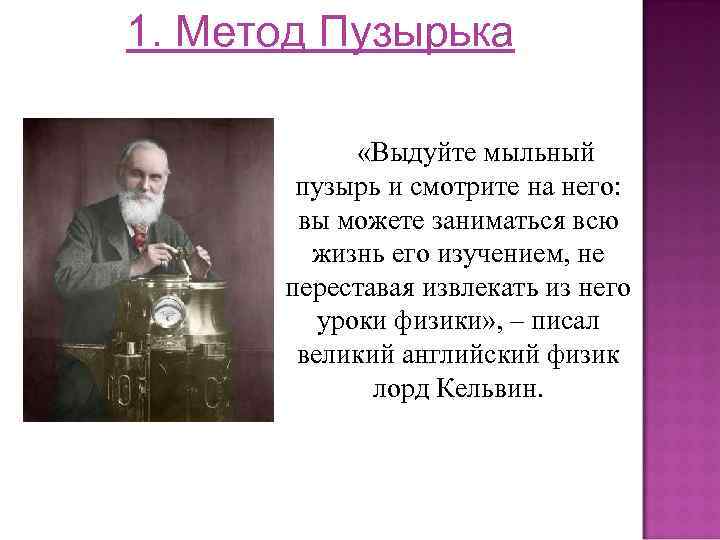 1. Метод Пузырька

«Выдуйте мыльный пузырь и смотрите на него: вы можете заниматься всю жизнь его изучением, не переставая извлекать из него уроки физики», – писал великий английский физик лорд Кельвин.